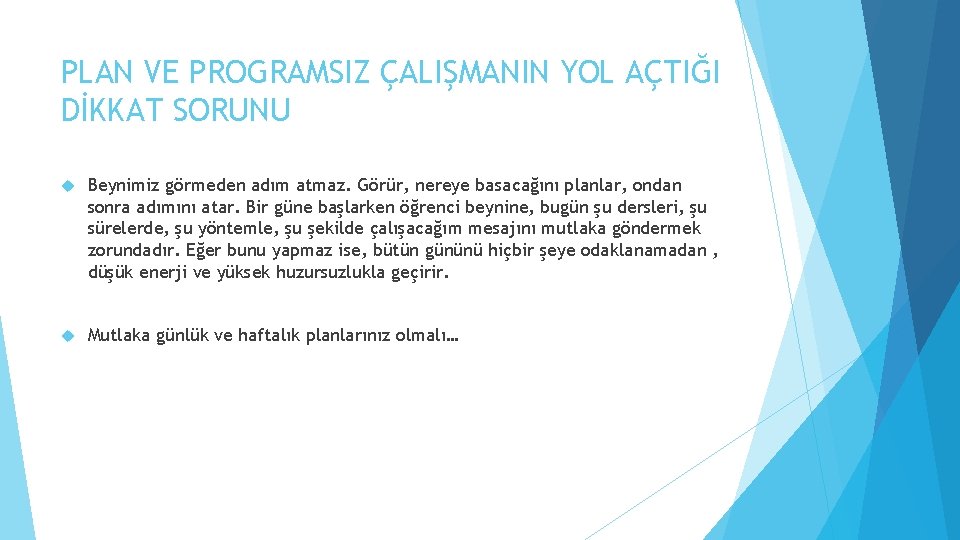 PLAN VE PROGRAMSIZ ÇALIŞMANIN YOL AÇTIĞI DİKKAT SORUNU

Beynimiz görmeden adım atmaz. Görür, nereye basacağını planlar, ondan sonra adımını atar. Bir güne başlarken öğrenci beynine, bugün şu dersleri, şu sürelerde, şu yöntemle, şu şekilde çalışacağım mesajını mutlaka göndermek zorundadır. Eğer bunu yapmaz ise, bütün gününü hiçbir şeye odaklanamadan , düşük enerji ve yüksek huzursuzlukla geçirir.

Mutlaka günlük ve haftalık planlarınız olmalı…